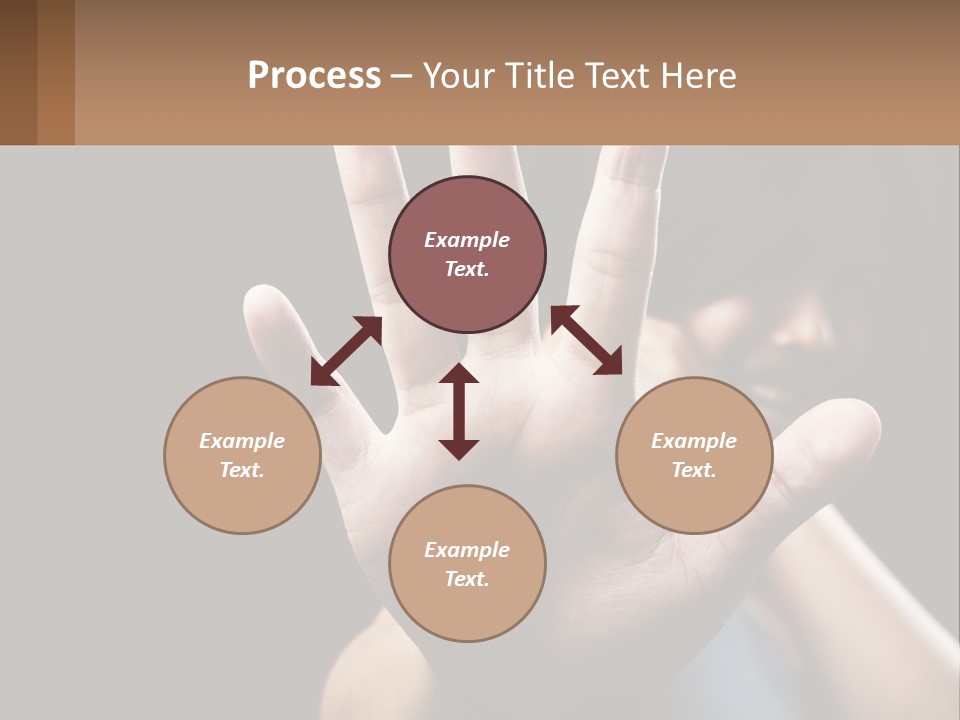 Process – Your Title Text Here

Example Text.

Example Text.

Example Text.

Example Text.